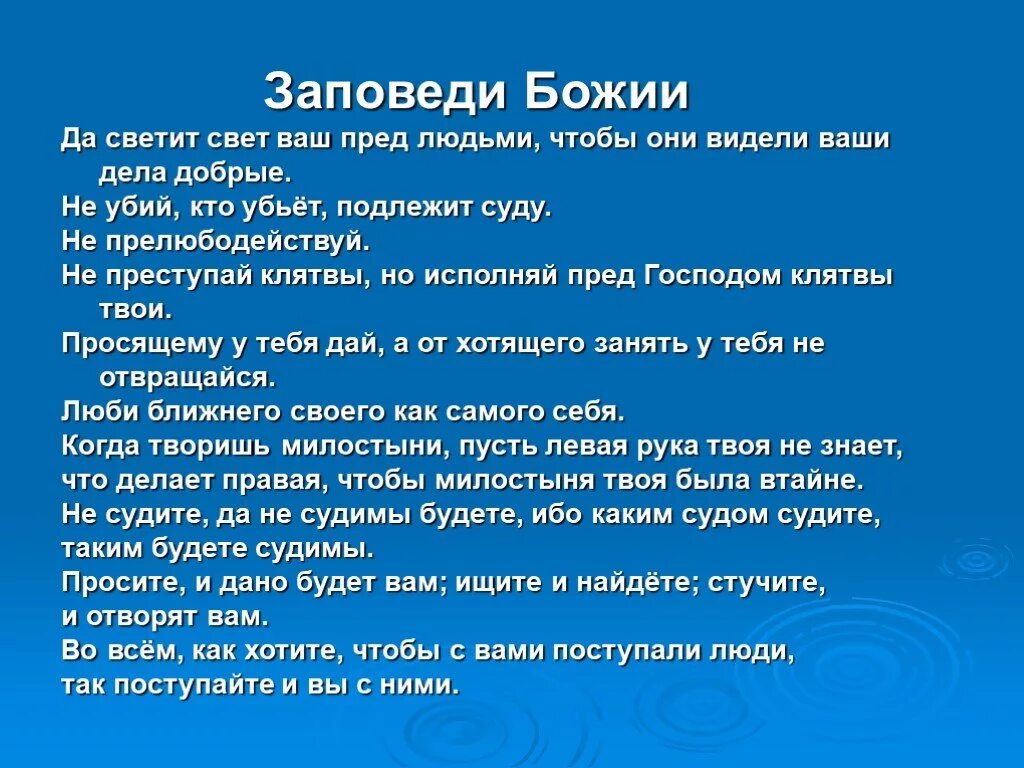 Заповеди Божии

Да светит свет ваш пред людьми, чтобы они видели ваши дела добрые.

Не убий, кто убьёт, подлежит суду.

Не прелюбодействуй.

Не преступай клятвы, но исполняй пред Господом клятвы твои.

Просящему у тебя дай, а от хотящего занять у тебя не отвращайся.

Люби ближнего своего как самого себя.

Когда творишь милостыни, пусть левая рука твоя не знает, что делает правая, чтобы милостыня твоя была втайне.

Не судите, да не судимы будете, ибо каким судом судите, таким будете судимы.

Просите, и дано будет вам; ищите и найдёте; стучите, и отворят вам.

Во всём, как хотите, чтобы с вами поступали люди, так поступайте и вы с ними.